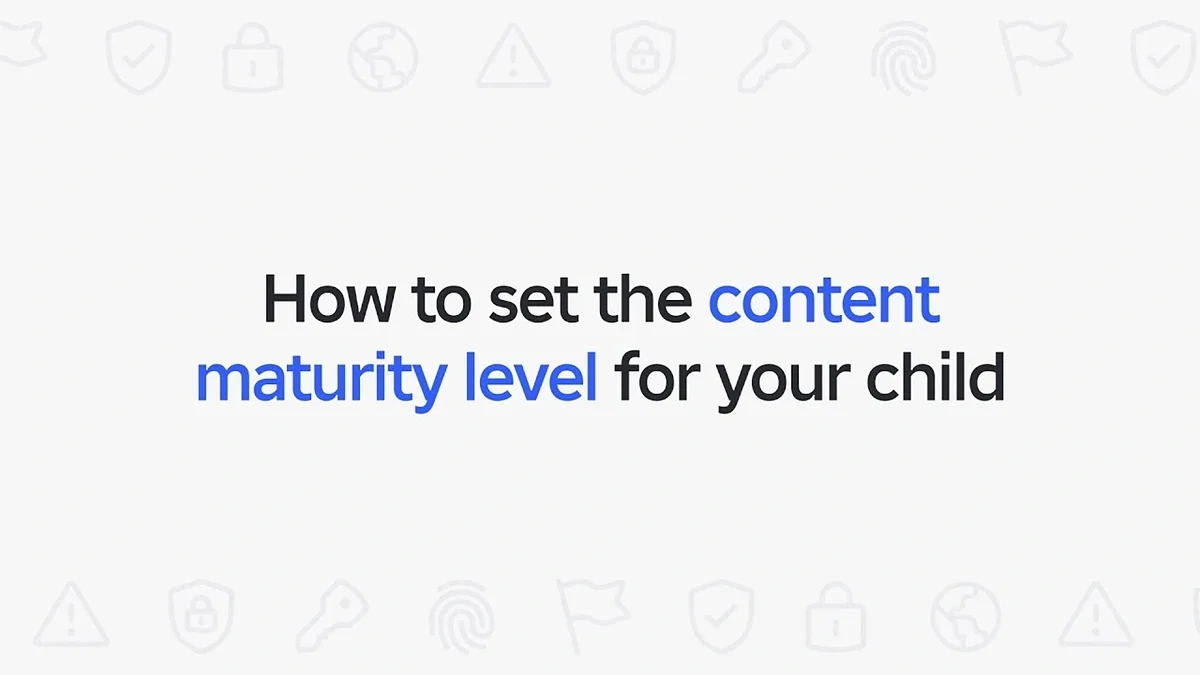 How to set the content maturity level for your child